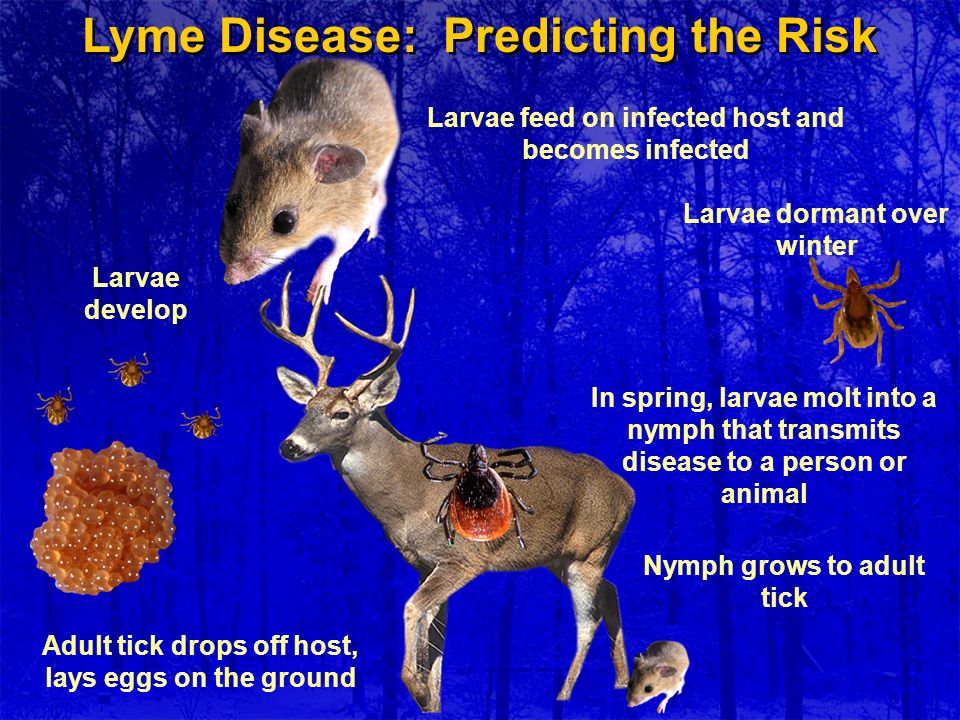 Lyme Disease: Predicting the Risk

Larvae feed on infected host and becomes infected

Larvae dormant over winter

Larvae develop

In spring, larvae molt into a nymph that transmits disease to a person or animal

Nymph grows to adult tick

Adult tick drops off host, lays eggs on the ground